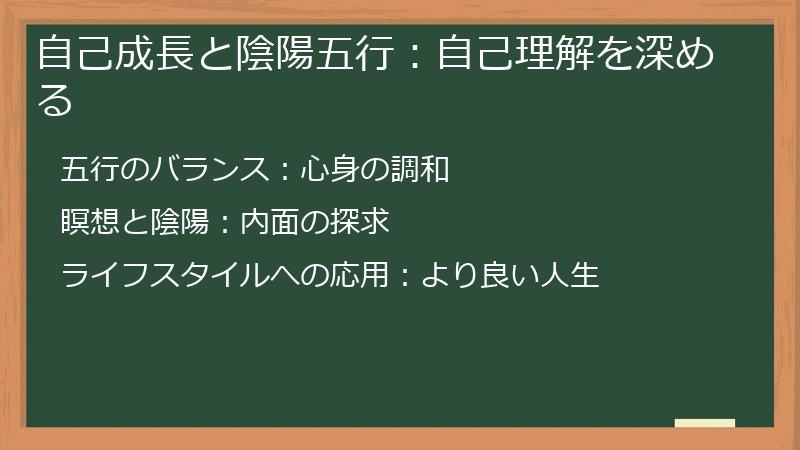 自己成長と陰陽五行：自己理解を深める

五行のバランス：心身の調和

瞑想と陰陽：内面の探求

ライフスタイルへの応用：より良い人生